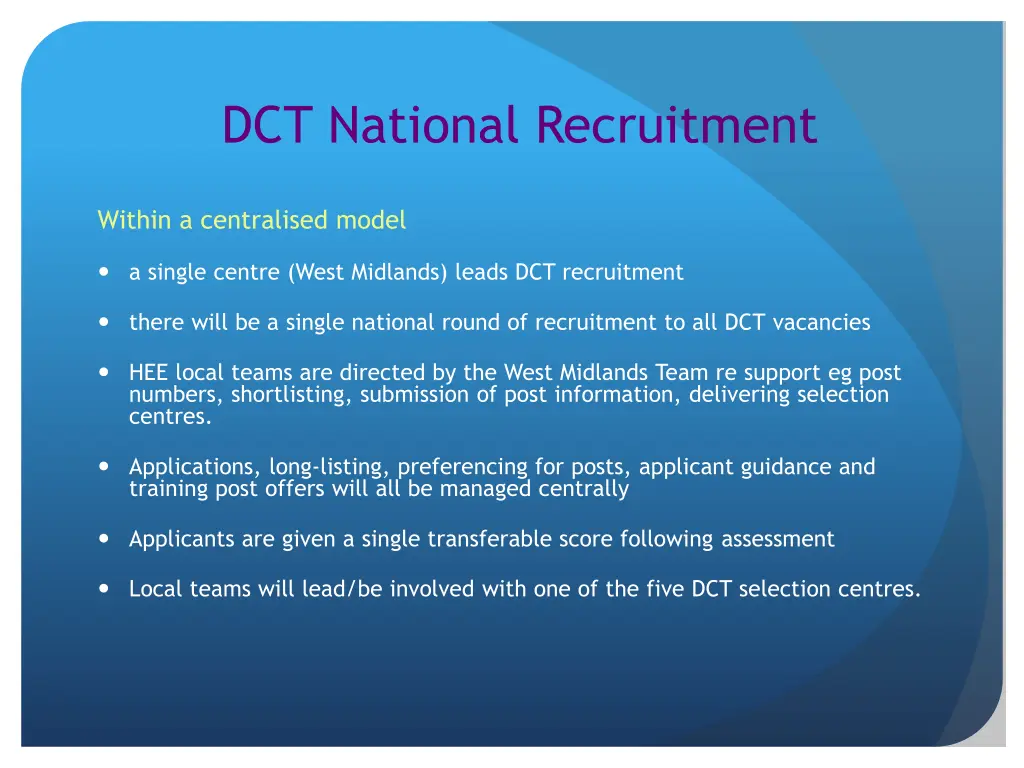 DCT National Recruitment

Within a centralised model

- a single centre (West Midlands) leads DCT recruitment
- there will be a single national round of recruitment to all DCT vacancies
- HEE local teams are directed by the West Midlands Team re support eg post numbers, shortlisting, submission of post information, delivering selection centres.
- Applications, long-listing, preferencing for posts, applicant guidance and training post offers will all be managed centrally
- Applicants are given a single transferable score following assessment
- Local teams will lead/be involved with one of the five DCT selection centres.